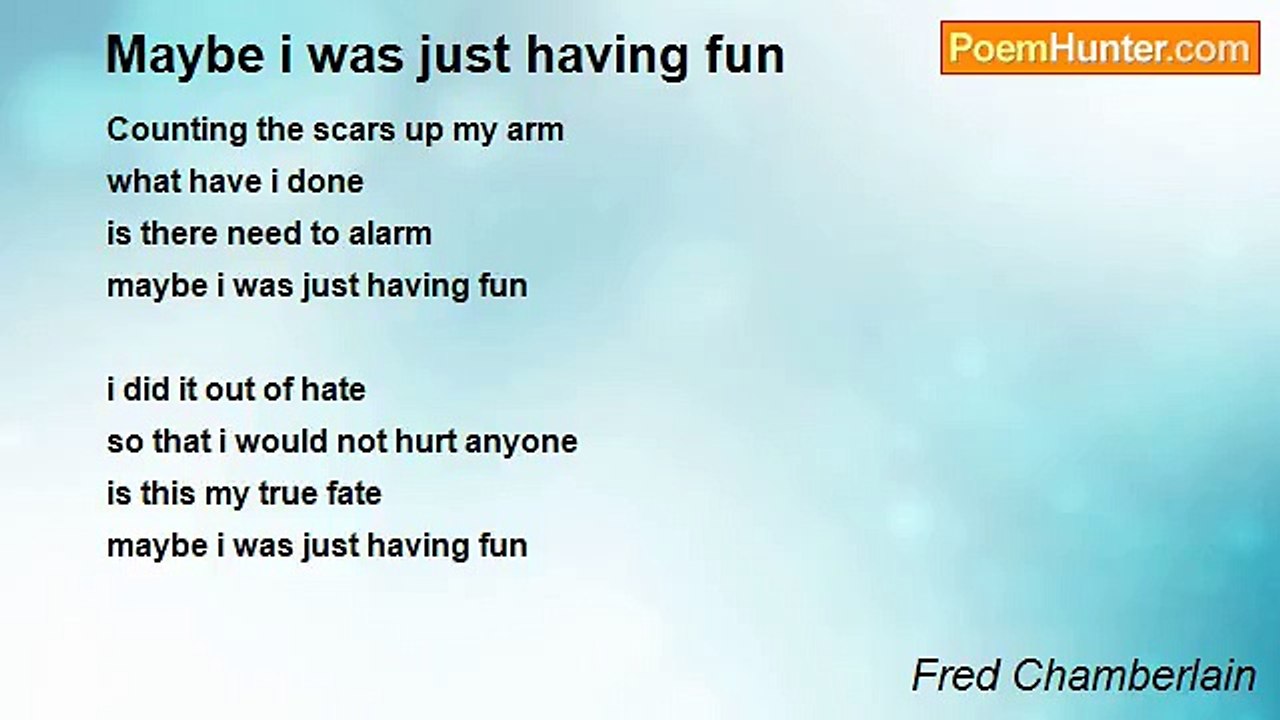 Maybe i was just having fun

PoemHunter.com

Counting the scars up my arm
what have i done
is there need to alarm
maybe i was just having fun

i did it out of hate
so that i would not hurt anyone
is this my true fate
maybe i was just having fun

Fred Chamberlain